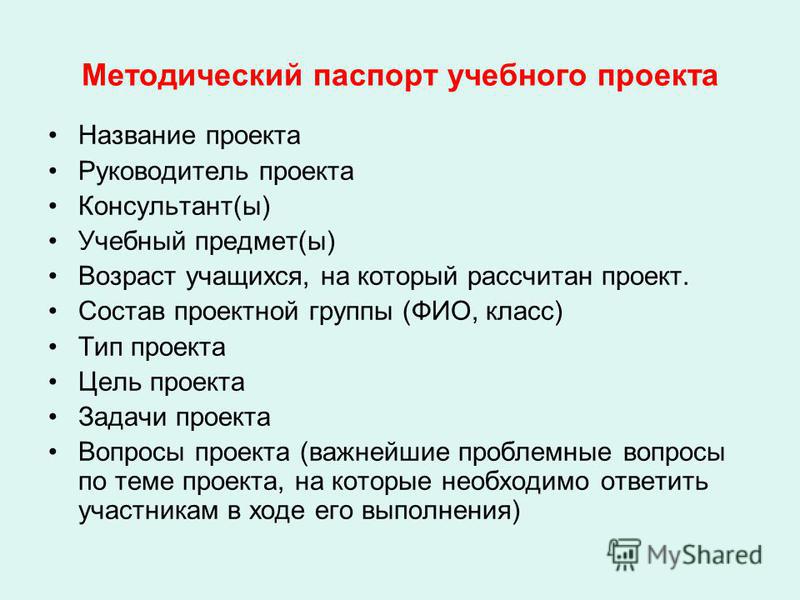 Методический паспорт учебного проекта

• Название проекта
• Руководитель проекта
• Консультант(ы)
• Учебный предмет(ы)
• Возраст учащихся, на который рассчитан проект.
• Состав проектной группы (ФИО, класс)
• Тип проекта
• Цель проекта
• Задачи проекта
• Вопросы проекта (важнейшие проблемные вопросы по теме проекта, на которые необходимо ответить участникам в ходе его выполнения)

MyShared